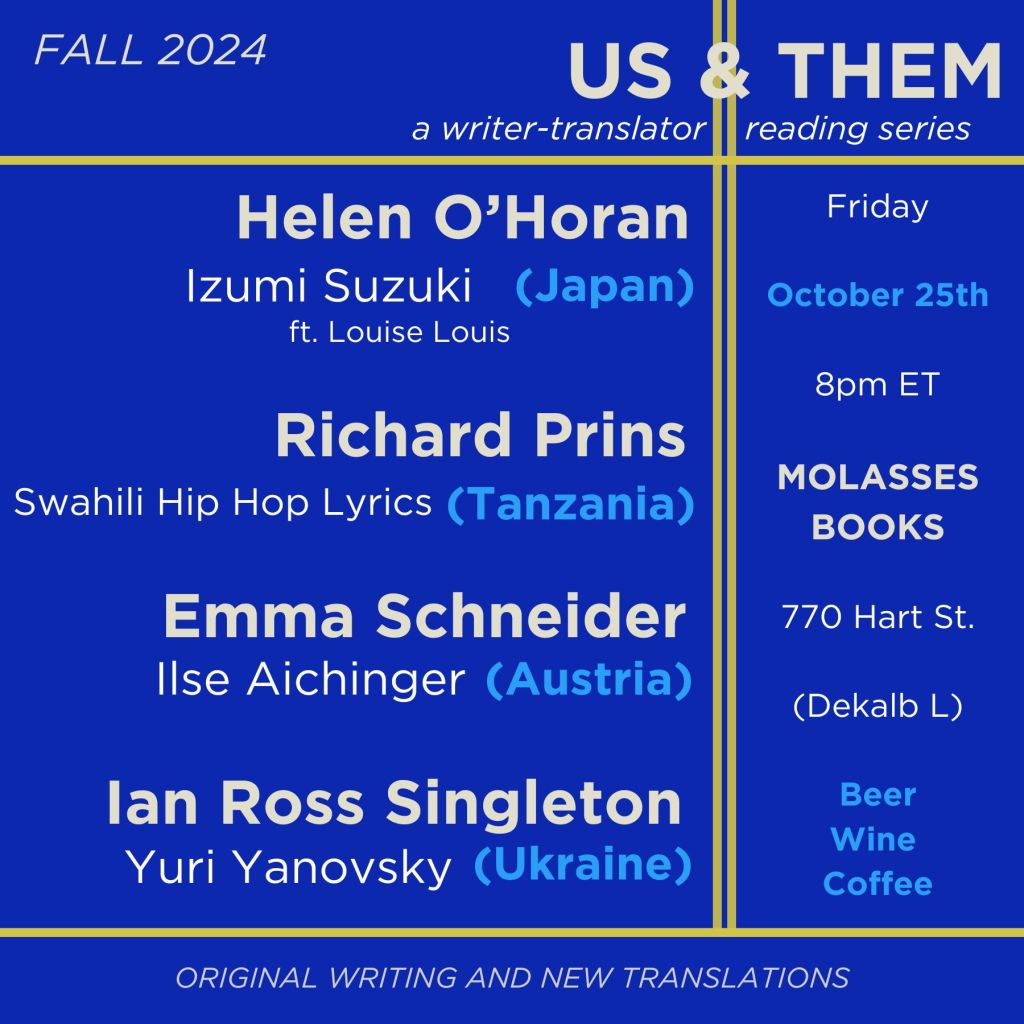 FALL 2024

US & THEM
a writer-translator reading series

Helen O'Horan
Izumi Suzuki (Japan)
ft. Louise Louis

Richard Prins
Swahili Hip Hop Lyrics (Tanzania)

Emma Schneider
Ilse Aichinger (Austria)

Ian Ross Singleton
Yuri Yanovsky (Ukraine)

Friday

October 25th

8pm ET

MOLASSES BOOKS

770 Hart St.

(Dekalb L)

Beer
Wine
Coffee

ORIGINAL WRITING AND NEW TRANSLATIONS